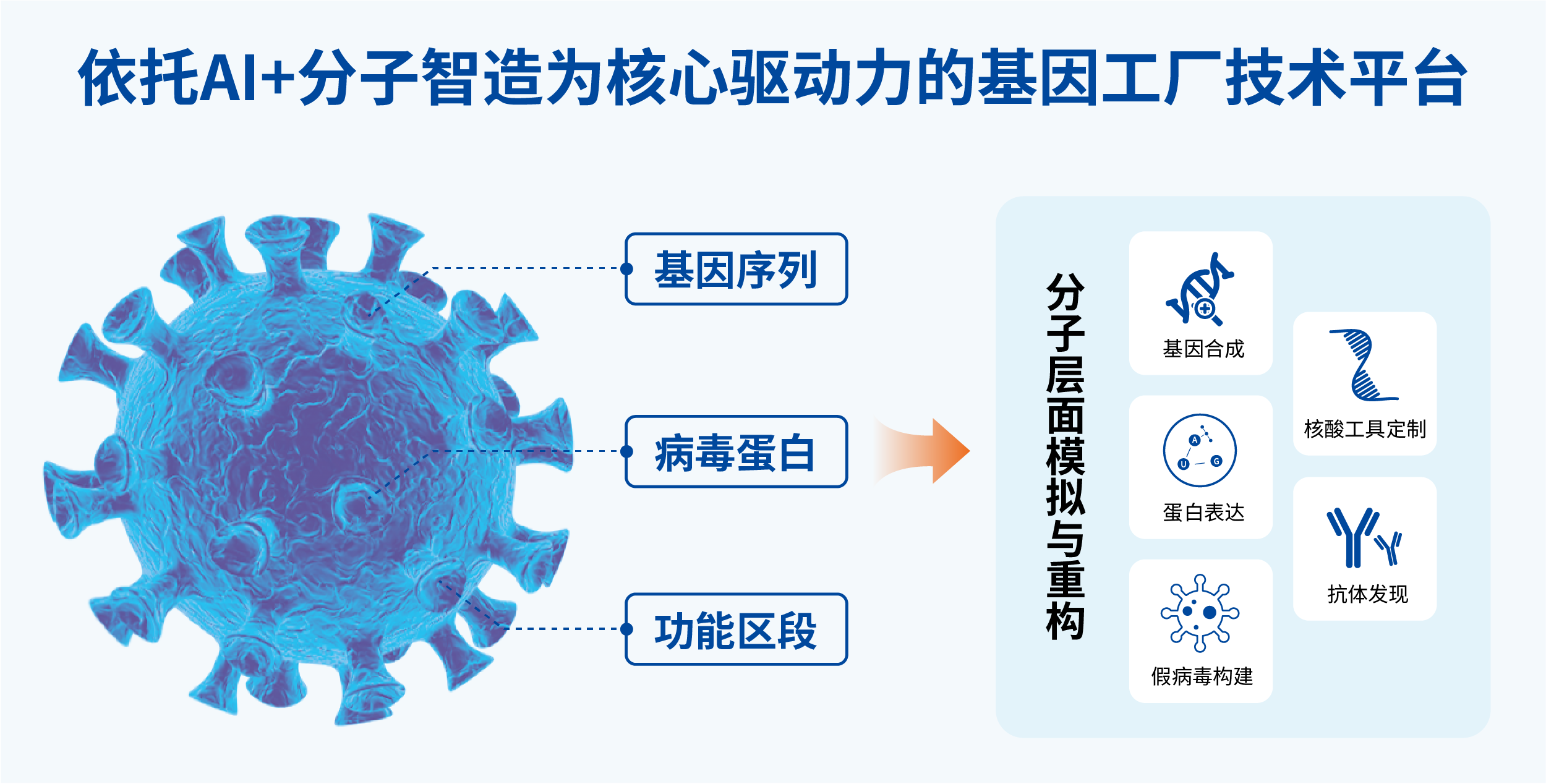 依托AI+分子智造为核心驱动力的基因工厂技术平台

基因序列

病毒蛋白

功能区段

分子层面模拟与重构

基因合成

A

U

G

蛋白表达

假病毒构建

核酸工具定制

抗体发现